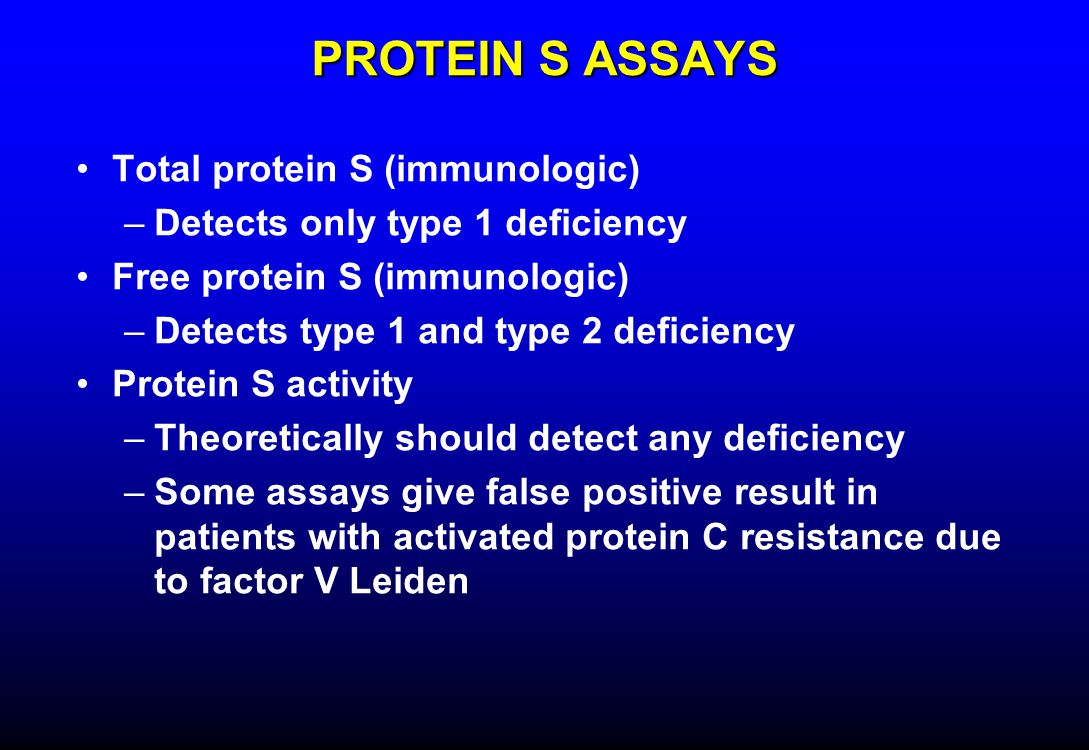 PROTEIN S ASSAYS

• Total protein S (immunologic)
  – Detects only type 1 deficiency
• Free protein S (immunologic)
  – Detects type 1 and type 2 deficiency
• Protein S activity
  – Theoretically should detect any deficiency
  – Some assays give false positive result in patients with activated protein C resistance due to factor V Leiden